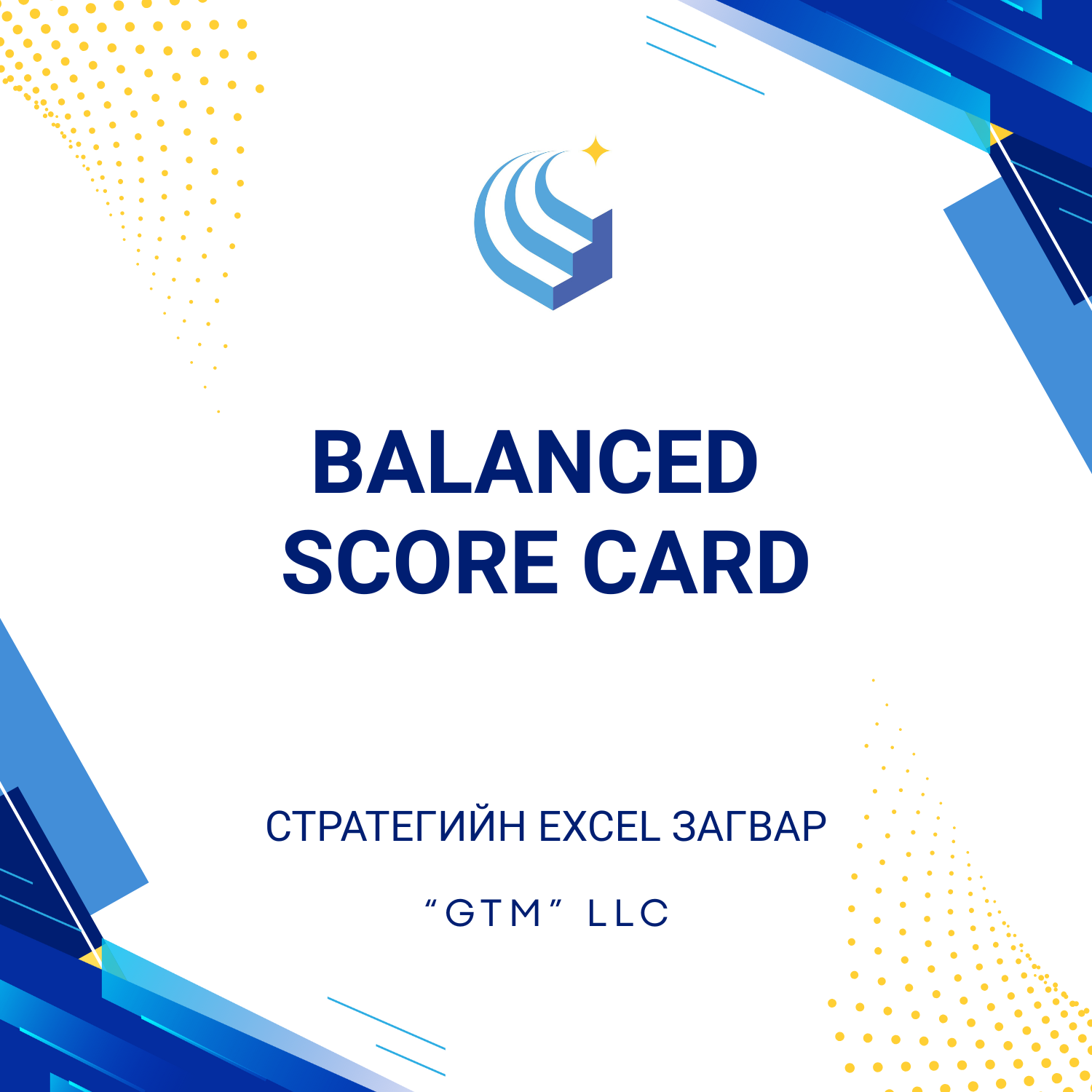 BALANCED SCORE CARD

СТРАТЕГИЙН EXCEL ЗАГВАР

“GTM” LLC